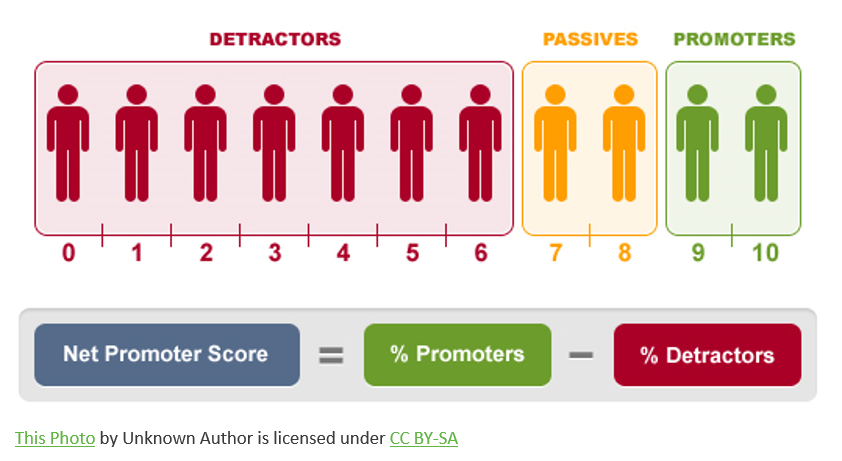 DETRACTORS

PASSIVES

PROMOTERS

0 1 2 3 4 5 6

7 8

9 10

Net Promoter Score = % Promoters − % Detractors

This Photo by Unknown Author is licensed under CC BY-SA